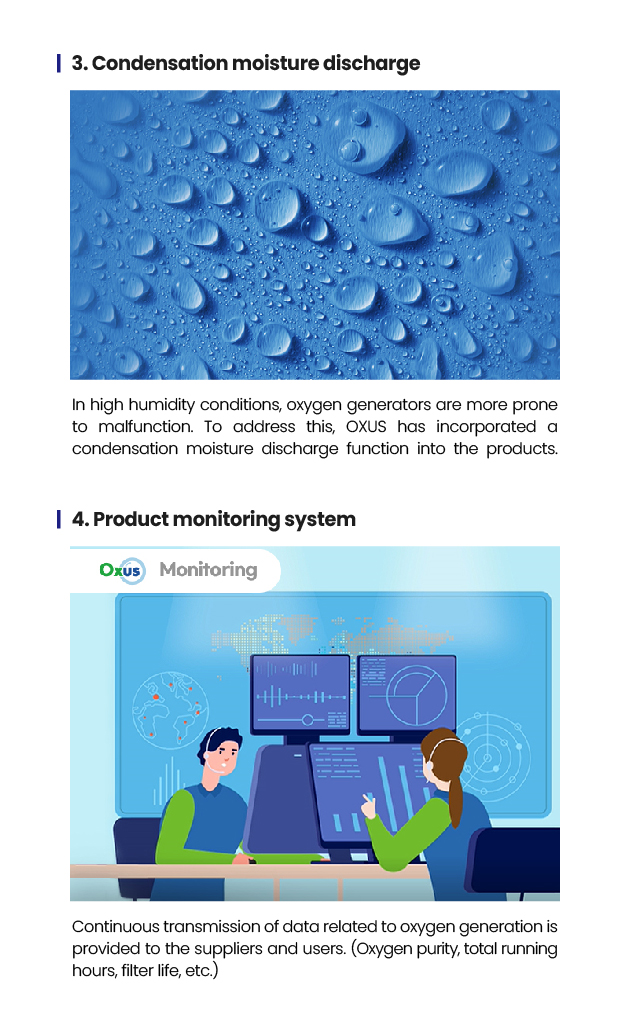 3. Condensation moisture discharge

In high humidity conditions, oxygen generators are more prone to malfunction. To address this, OXUS has incorporated a condensation moisture discharge function into the products.

4. Product monitoring system

Oxus Monitoring

Continuous transmission of data related to oxygen generation is provided to the suppliers and users. (Oxygen purity, total running hours, filter life, etc.)